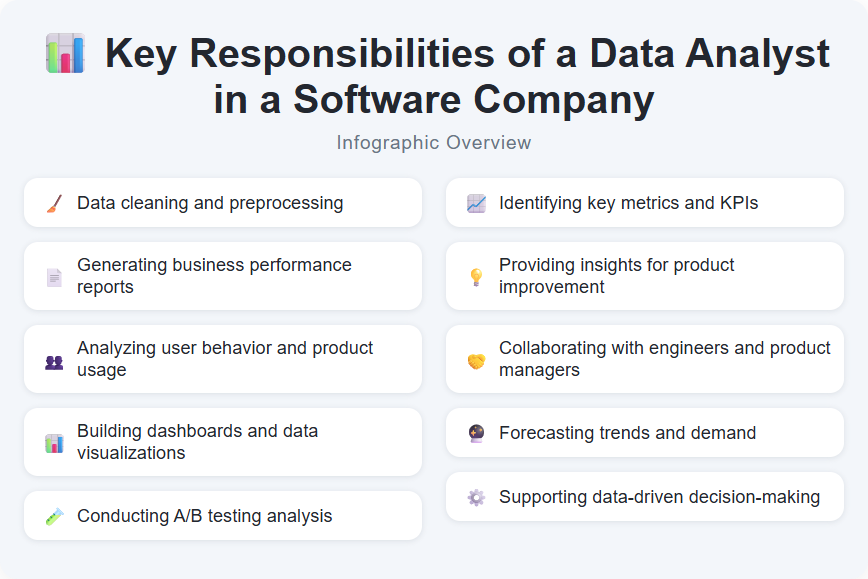 Key Responsibilities of a Data Analyst in a Software Company

Infographic Overview

Data cleaning and preprocessing

Generating business performance reports

Analyzing user behavior and product usage

Building dashboards and data visualizations

Conducting A/B testing analysis

Identifying key metrics and KPIs

Providing insights for product improvement

Collaborating with engineers and product managers

Forecasting trends and demand

Supporting data-driven decision-making